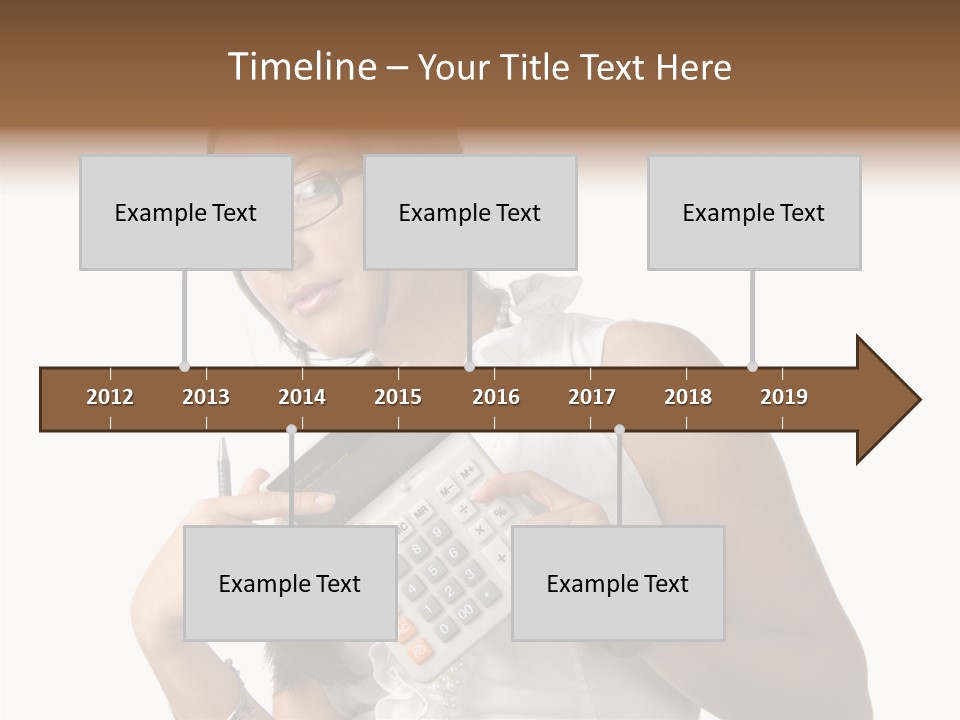 Timeline – Your Title Text Here

Example Text

Example Text

Example Text

2012 2013 2014 2015 2016 2017 2018 2019

Example Text

Example Text